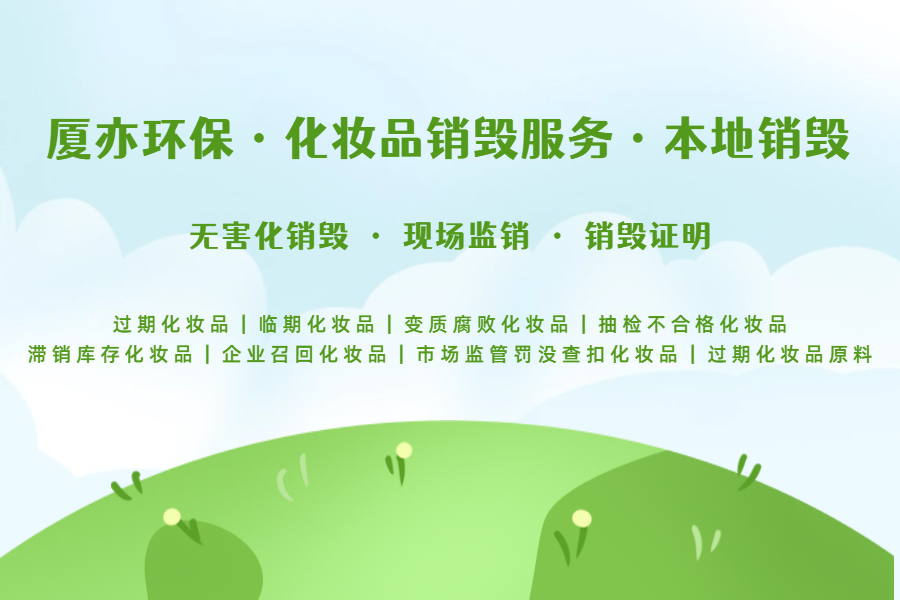 厦亦环保 · 化妆品销毁服务 · 本地销毁

无害化销毁 · 现场监销 · 销毁证明

过期化妆品 | 临期化妆品 | 变质腐败化妆品 | 抽检不合格化妆品
滞销库存化妆品 | 企业召回化妆品 | 市场监管罚没查扣化妆品 | 过期化妆品原料